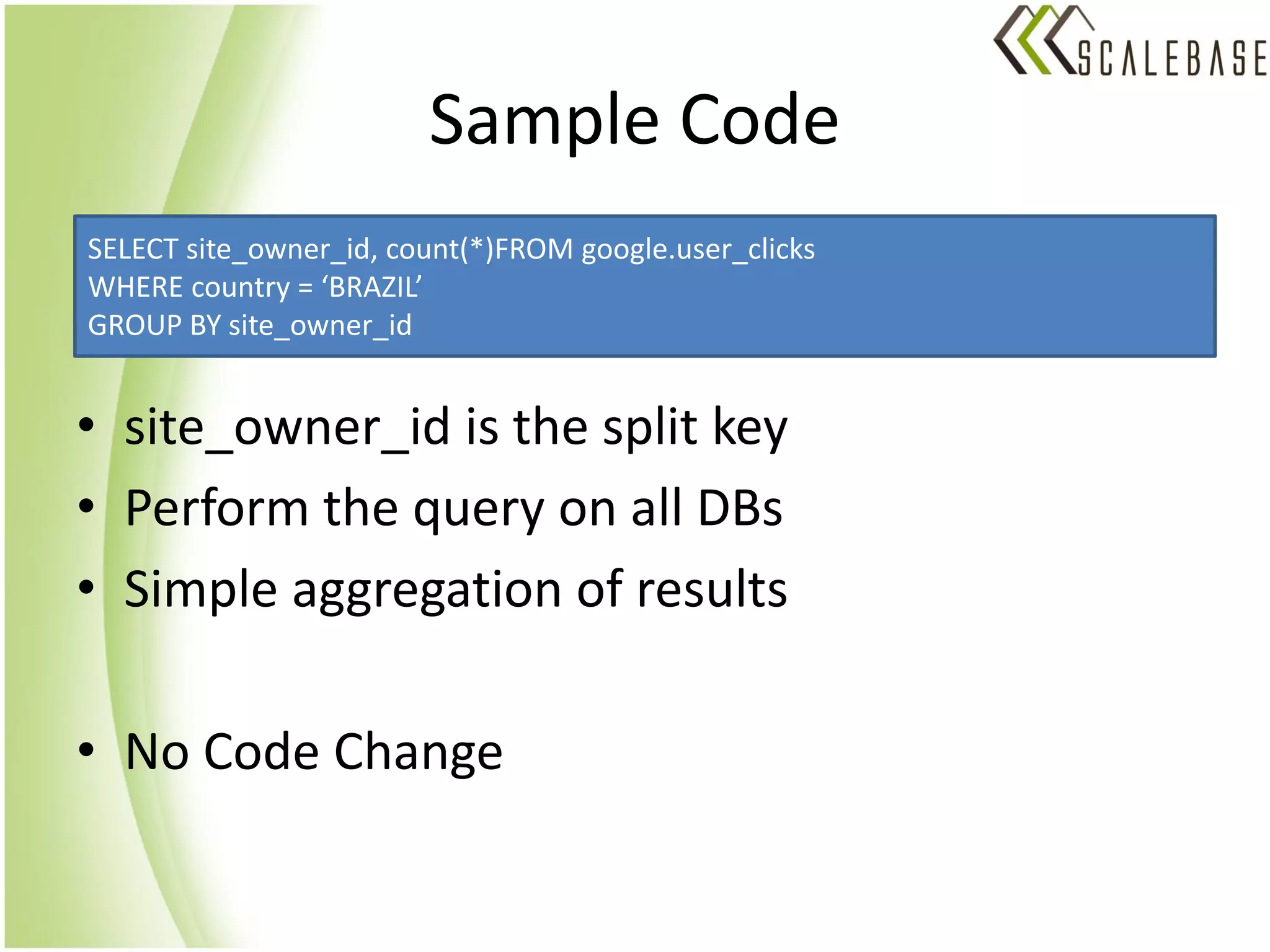 SCALEBASE

Sample Code

SELECT site_owner_id, count(*)FROM google.user_clicks
WHERE country = ‘BRAZIL’
GROUP BY site_owner_id

• site_owner_id is the split key
• Perform the query on all DBs
• Simple aggregation of results

• No Code Change